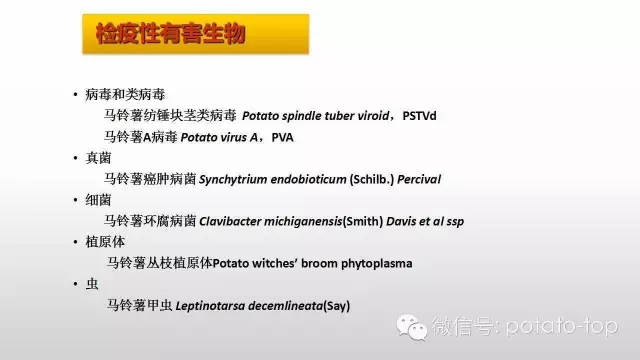 检疫性有害生物

• 病毒和类病毒
马铃薯纺锤块茎类病毒 Potato spindle tuber viroid，PSTVd
马铃薯A病毒 Potato virus A，PVA
• 真菌
马铃薯癌肿病菌 Synchytrium endobioticum (Schilb.) Percival
• 细菌
马铃薯环腐病菌 Clavibacter michiganensis(Smith) Davis et al ssp
• 植原体
马铃薯丛枝植原体Potato witches' broom phytoplasma
• 虫
马铃薯甲虫 Leptinotarsa decemlineata(Say)

微信号: potato-top